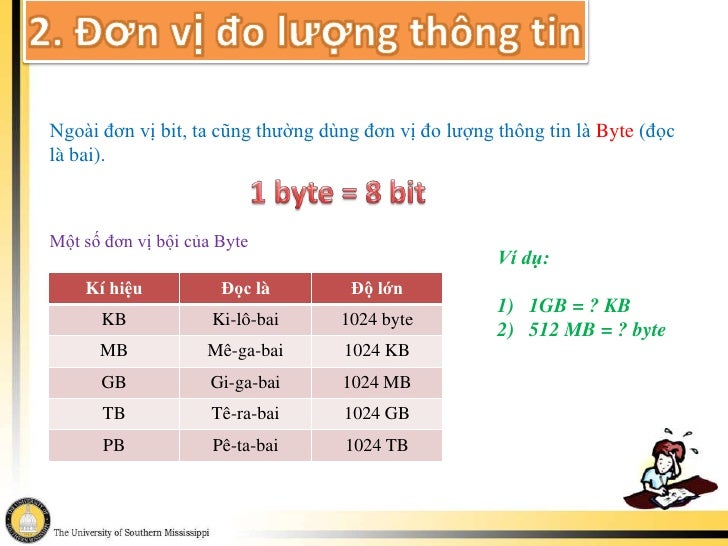 2. Đơn vị đo lượng thông tin

Ngoài đơn vị bit, ta cũng thường dùng đơn vị đo lượng thông tin là Byte (đọc là bai).

1 byte = 8 bit

Một số đơn vị bội của Byte

| Kí hiệu | Đọc là | Độ lớn |
|---|---|---|
| KB | Ki-lô-bai | 1024 byte |
| MB | Mê-ga-bai | 1024 KB |
| GB | Gi-ga-bai | 1024 MB |
| TB | Tê-ra-bai | 1024 GB |
| PB | Pê-ta-bai | 1024 TB |

Ví dụ:

1) 1GB = ? KB
2) 512 MB = ? byte

The University of Southern Mississippi